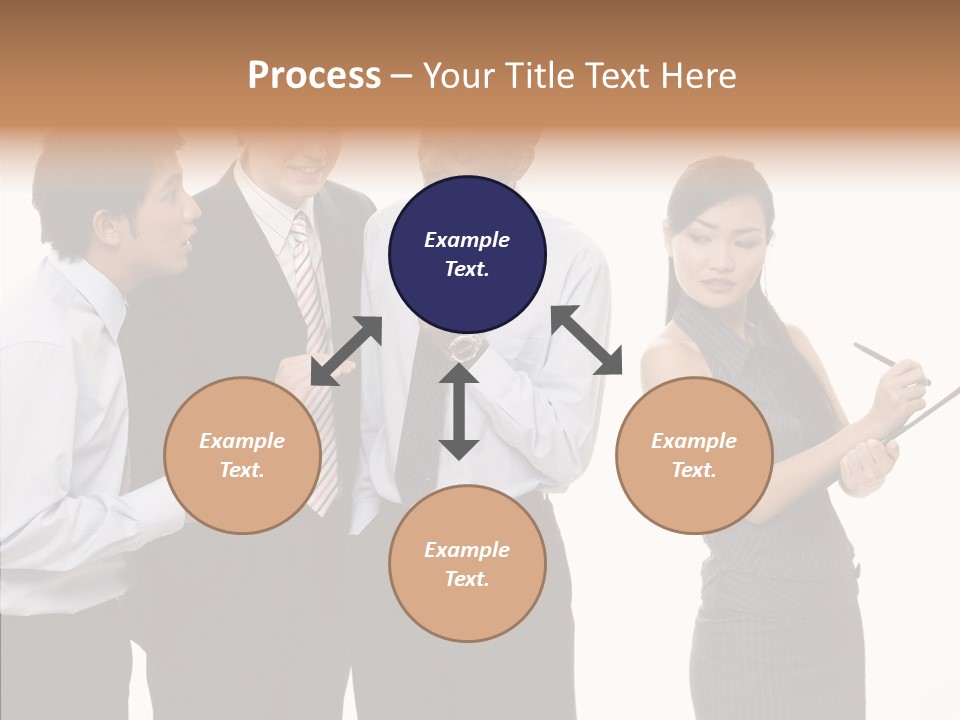 Process – Your Title Text Here

Example Text.

Example Text.

Example Text.

Example Text.